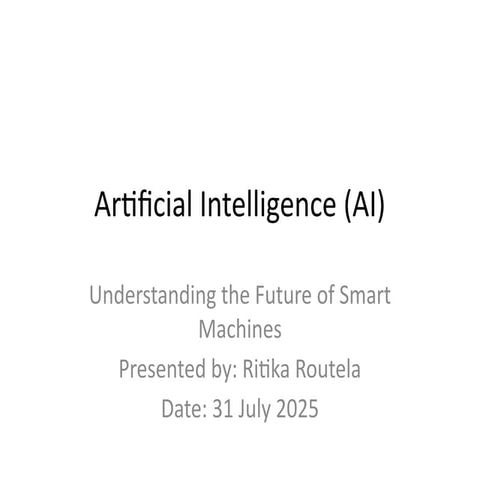 Artificial Intelligence (AI)

Understanding the Future of Smart Machines
Presented by: Ritika Routela
Date: 31 July 2025